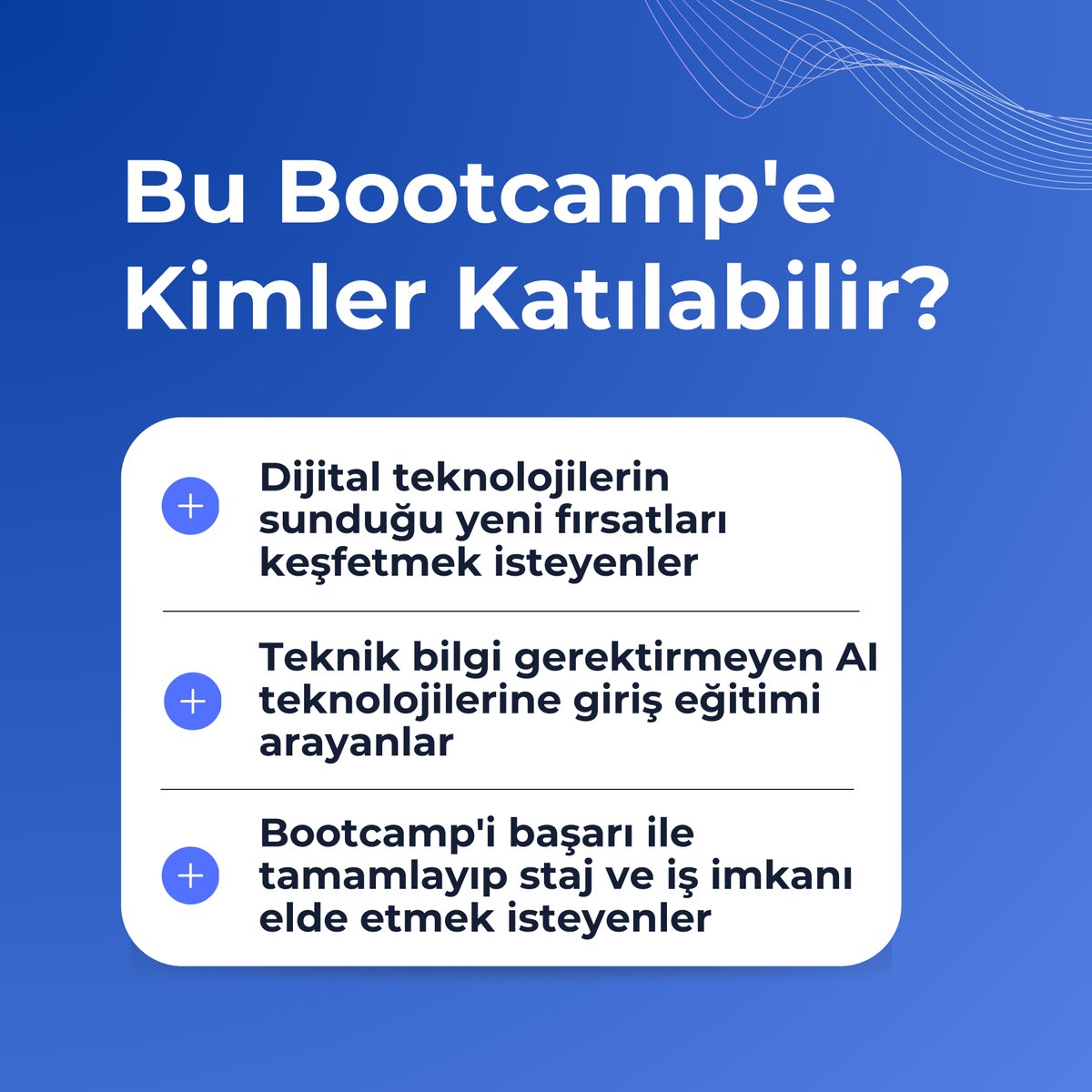 Bu Bootcamp'e Kimler Katılabilir?

+ Dijital teknolojilerin sunduğu yeni fırsatları keşfetmek isteyenler

+ Teknik bilgi gerektirmeyen AI teknolojilerine giriş eğitimi arayanlar

+ Bootcamp'i başarı ile tamamlayıp staj ve iş imkanı elde etmek isteyenler